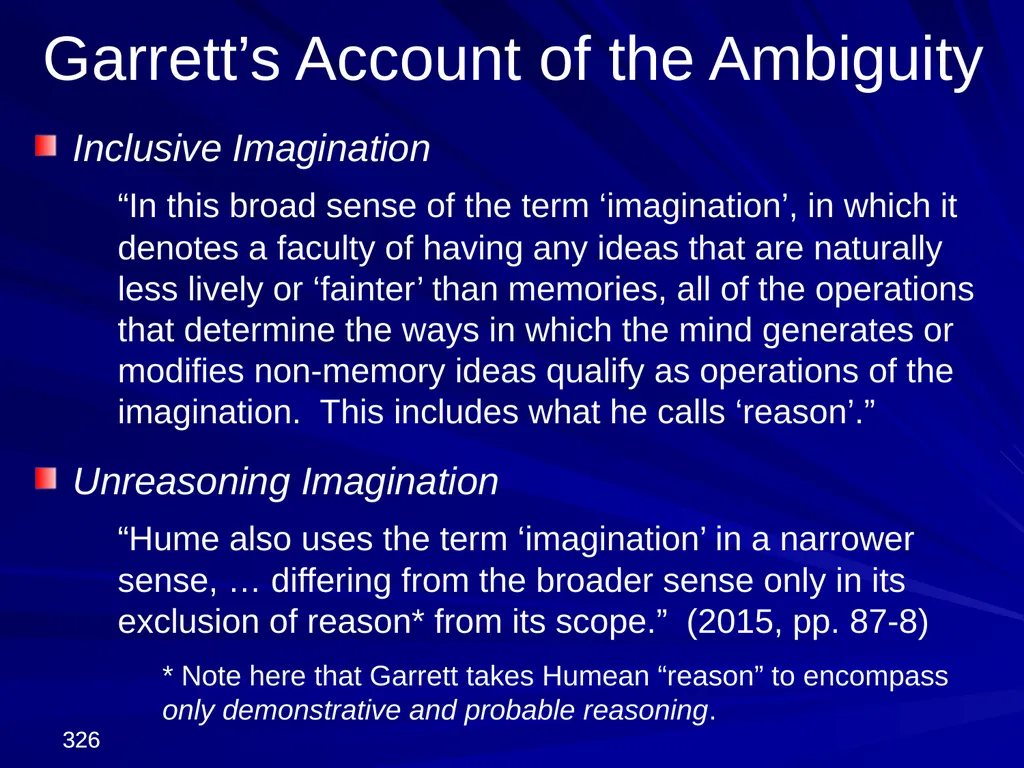 Garrett’s Account of the Ambiguity

Inclusive Imagination

“In this broad sense of the term ‘imagination’, in which it denotes a faculty of having any ideas that are naturally less lively or ‘fainter’ than memories, all of the operations that determine the ways in which the mind generates or modifies non-memory ideas qualify as operations of the imagination.  This includes what he calls ‘reason’.”

Unreasoning Imagination

“Hume also uses the term ‘imagination’ in a narrower sense, … differing from the broader sense only in its exclusion of reason* from its scope.”  (2015, pp. 87-8)

* Note here that Garrett takes Humean “reason” to encompass only demonstrative and probable reasoning.

326